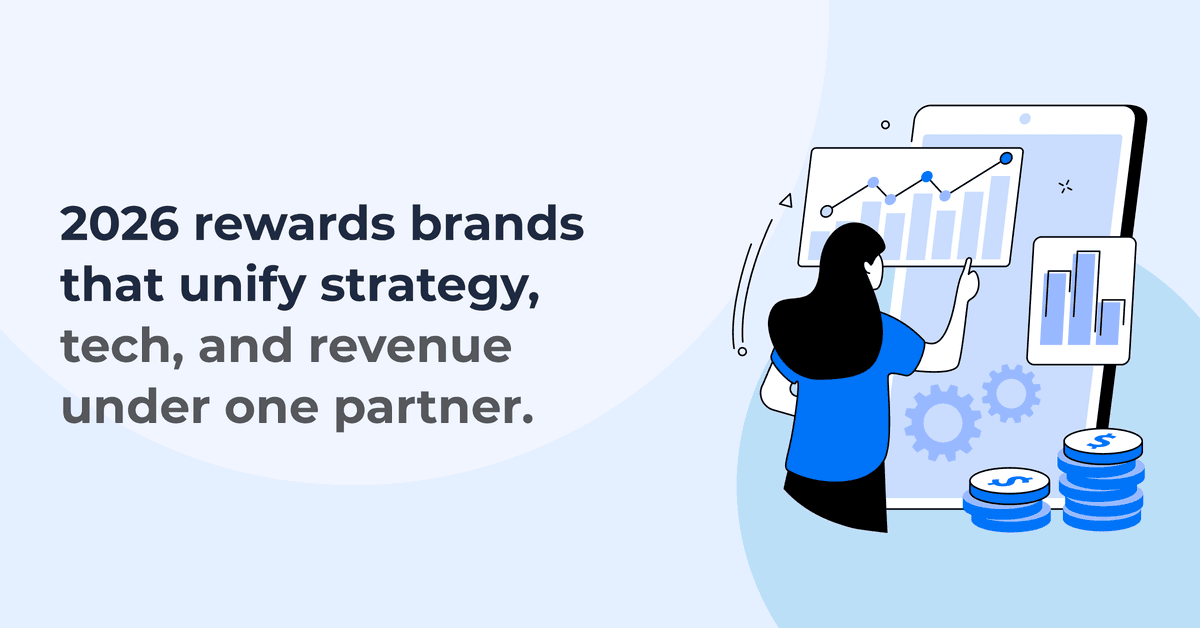 2026 rewards brands that unify strategy, tech, and revenue under one partner.

$

$